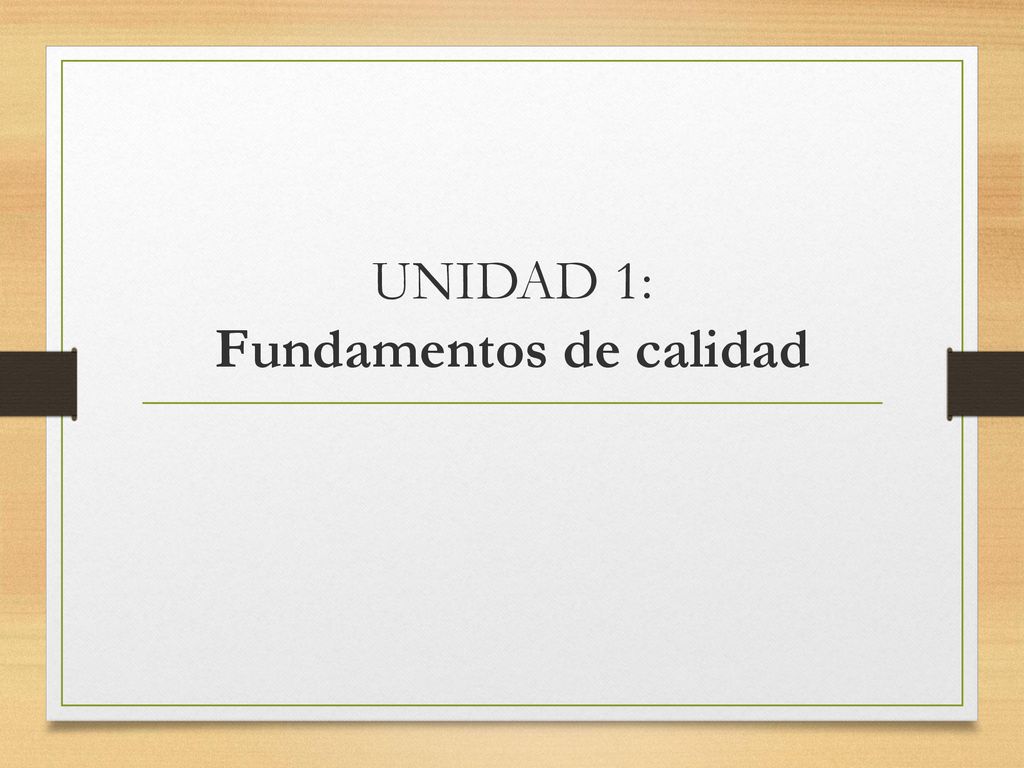 UNIDAD 1:
Fundamentos de calidad